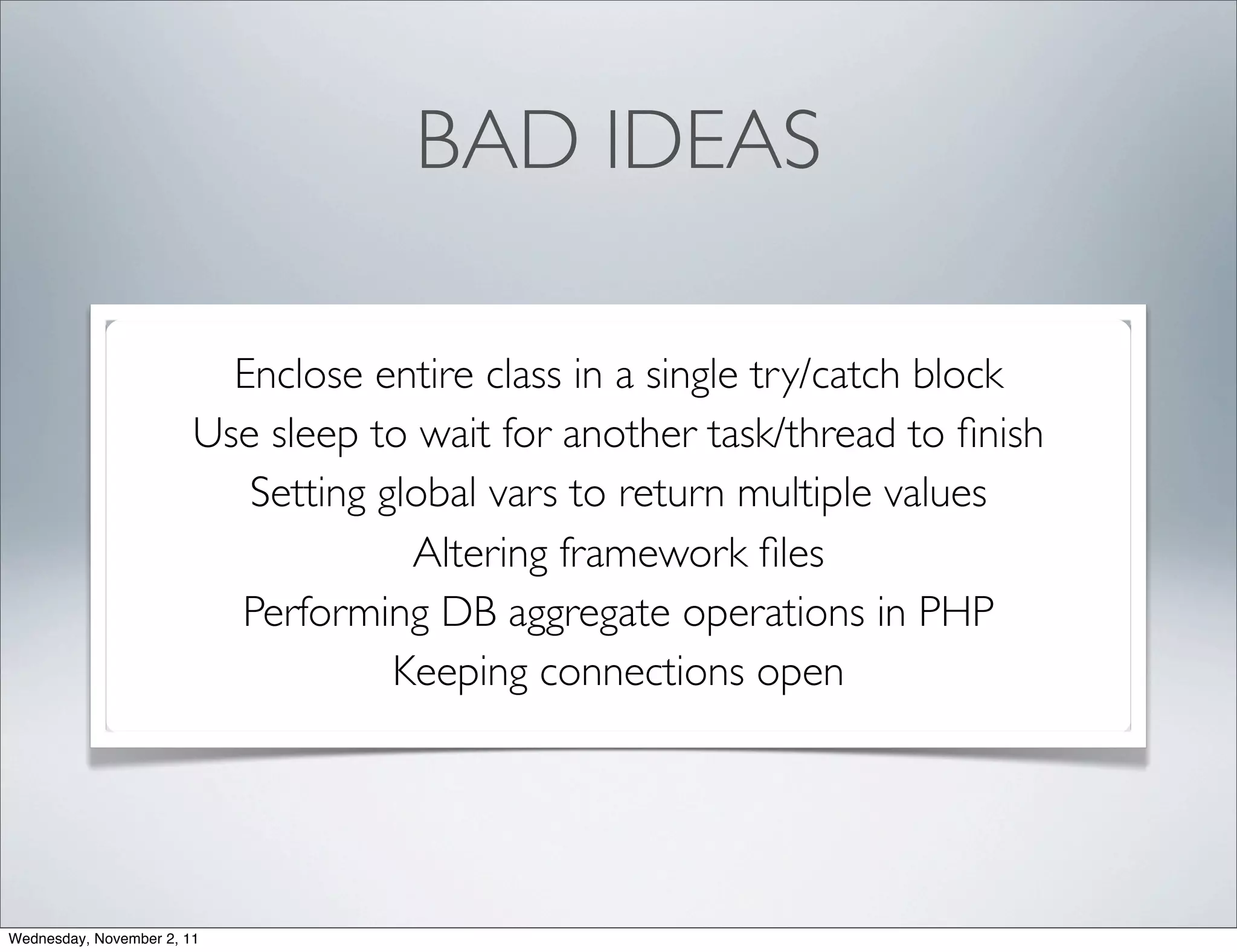 BAD IDEAS

Enclose entire class in a single try/catch block
Use sleep to wait for another task/thread to finish
Setting global vars to return multiple values
Altering framework files
Performing DB aggregate operations in PHP
Keeping connections open

Wednesday, November 2, 11